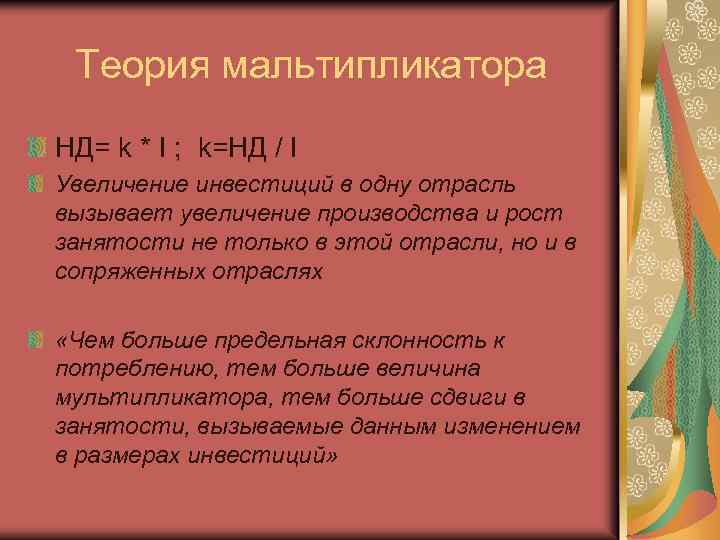 Теория мальтипликатора

НД= k * I ;  k=НД / I

Увеличение инвестиций в одну отрасль вызывает увеличение производства и рост занятости не только в этой отрасли, но и в сопряженных отраслях

«Чем больше предельная склонность к потреблению, тем больше величина мультипликатора, тем больше сдвиги в занятости, вызываемые данным изменением в размерах инвестиций»